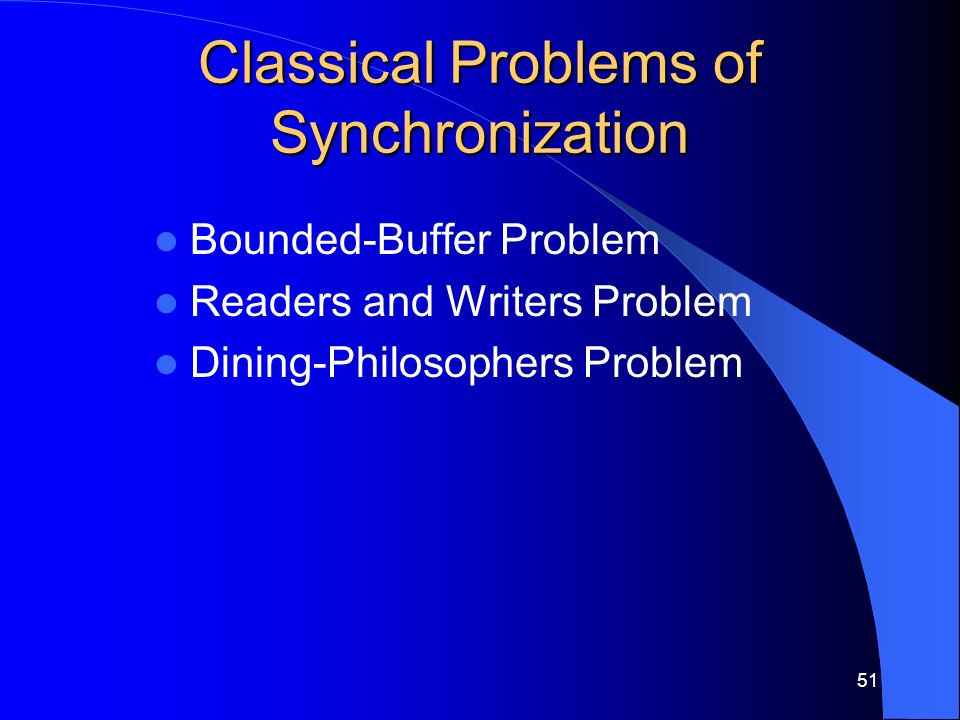 Classical Problems of Synchronization

- Bounded-Buffer Problem
- Readers and Writers Problem
- Dining-Philosophers Problem

51